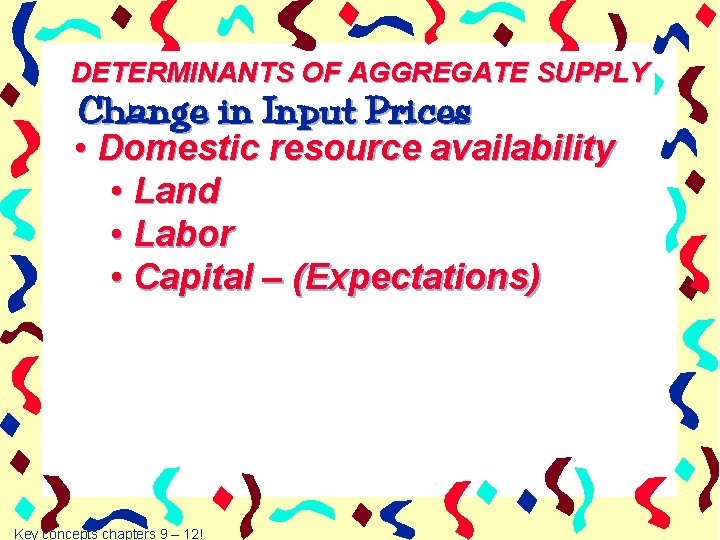 DETERMINANTS OF AGGREGATE SUPPLY

Change in Input Prices

• Domestic resource availability
• Land
• Labor
• Capital – (Expectations)

Key concepts chapters 9 – 12!